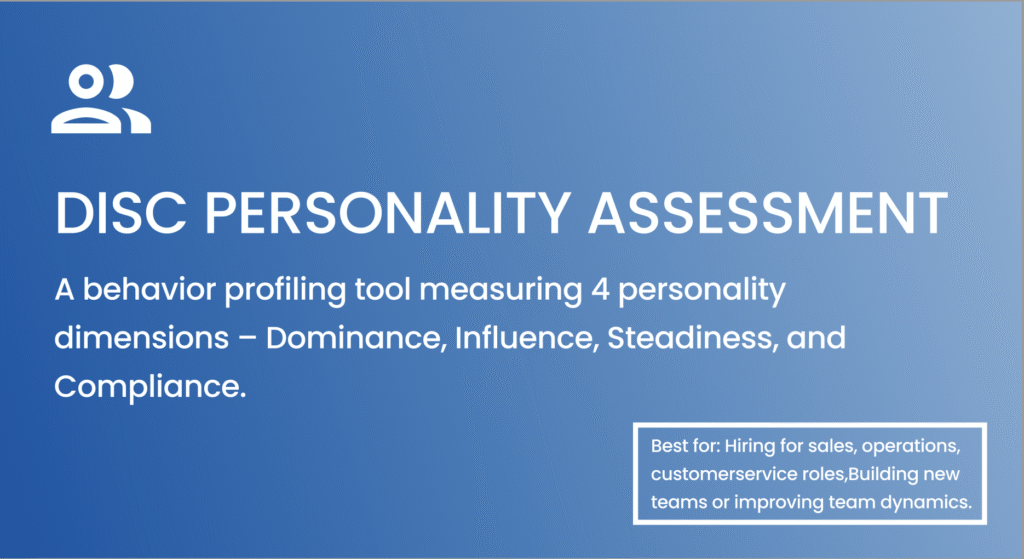 DISC PERSONALITY ASSESSMENT

A behavior profiling tool measuring 4 personality dimensions – Dominance, Influence, Steadiness, and Compliance.

Best for: Hiring for sales, operations, customerservice roles,Building new teams or improving team dynamics.